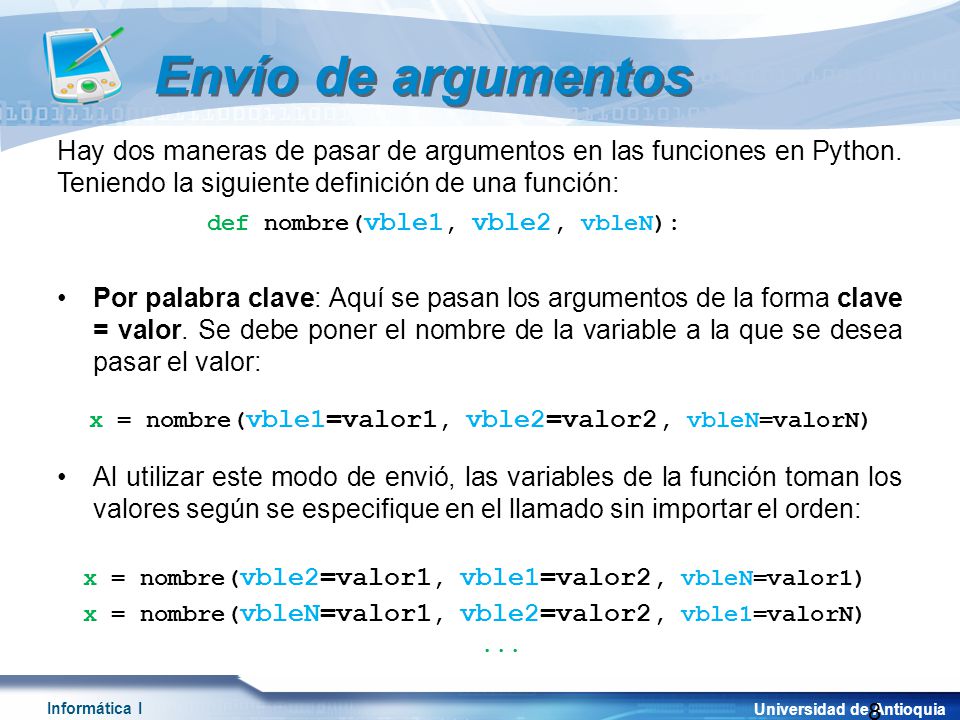 Envío de argumentos

Hay dos maneras de pasar de argumentos en las funciones en Python. Teniendo la siguiente definición de una función:

def nombre(vble1, vble2, vbleN):

• **Por palabra clave**: Aquí se pasan los argumentos de la forma **clave = valor**. Se debe poner el nombre de la variable a la que se desea pasar el valor:

x = nombre(vble1=valor1, vble2=valor2, vbleN=valorN)

• Al utilizar este modo de envió, las variables de la función toman los valores según se especifique en el llamado sin importar el orden:

x = nombre(vble2=valor1, vble1=valor2, vbleN=valor1)
x = nombre(vbleN=valor1, vble2=valor2, vble1=valorN)
...

Informática I

Universidad de Antioquia

8